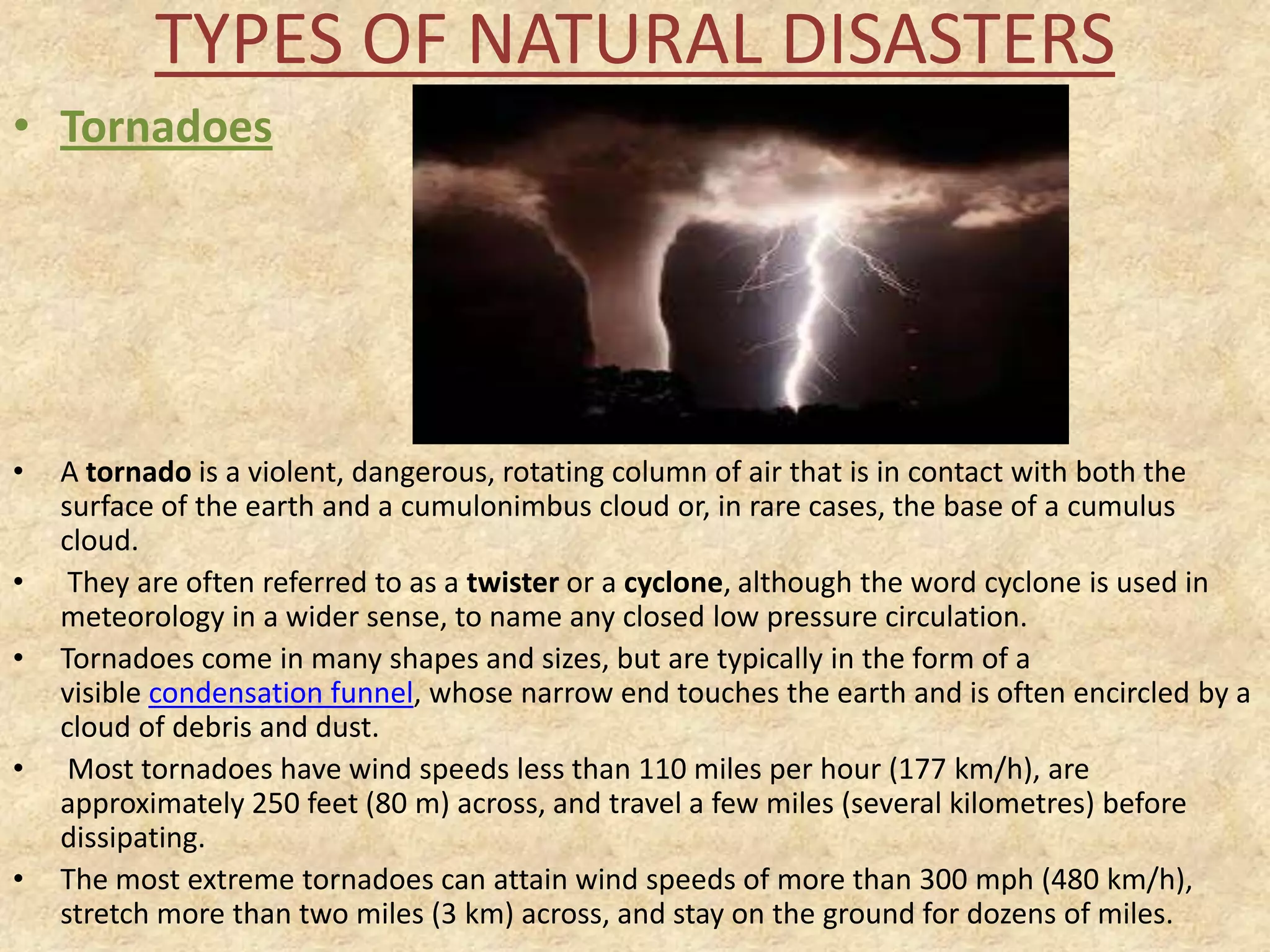 TYPES OF NATURAL DISASTERS

• Tornadoes

• A tornado is a violent, dangerous, rotating column of air that is in contact with both the surface of the earth and a cumulonimbus cloud or, in rare cases, the base of a cumulus cloud.

• They are often referred to as a twister or a cyclone, although the word cyclone is used in meteorology in a wider sense, to name any closed low pressure circulation.

• Tornadoes come in many shapes and sizes, but are typically in the form of a visible condensation funnel, whose narrow end touches the earth and is often encircled by a cloud of debris and dust.

• Most tornadoes have wind speeds less than 110 miles per hour (177 km/h), are approximately 250 feet (80 m) across, and travel a few miles (several kilometres) before dissipating.

• The most extreme tornadoes can attain wind speeds of more than 300 mph (480 km/h), stretch more than two miles (3 km) across, and stay on the ground for dozens of miles.